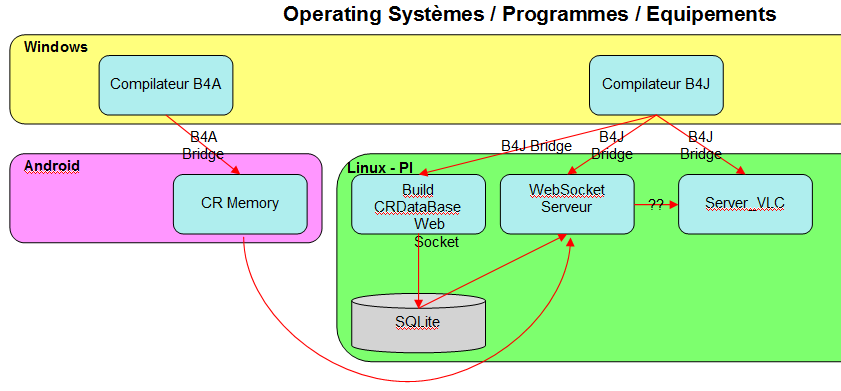 Operating Systèmes / Programmes / Equipements

Windows

Compilateur B4A

Compilateur B4J

B4A Bridge

B4J Bridge

B4J Bridge

B4J Bridge

Android

CR Memory

Linux - PI

Build CRDataBase Web Socket

WebSocket Serveur

??

Server_VLC

SQLite